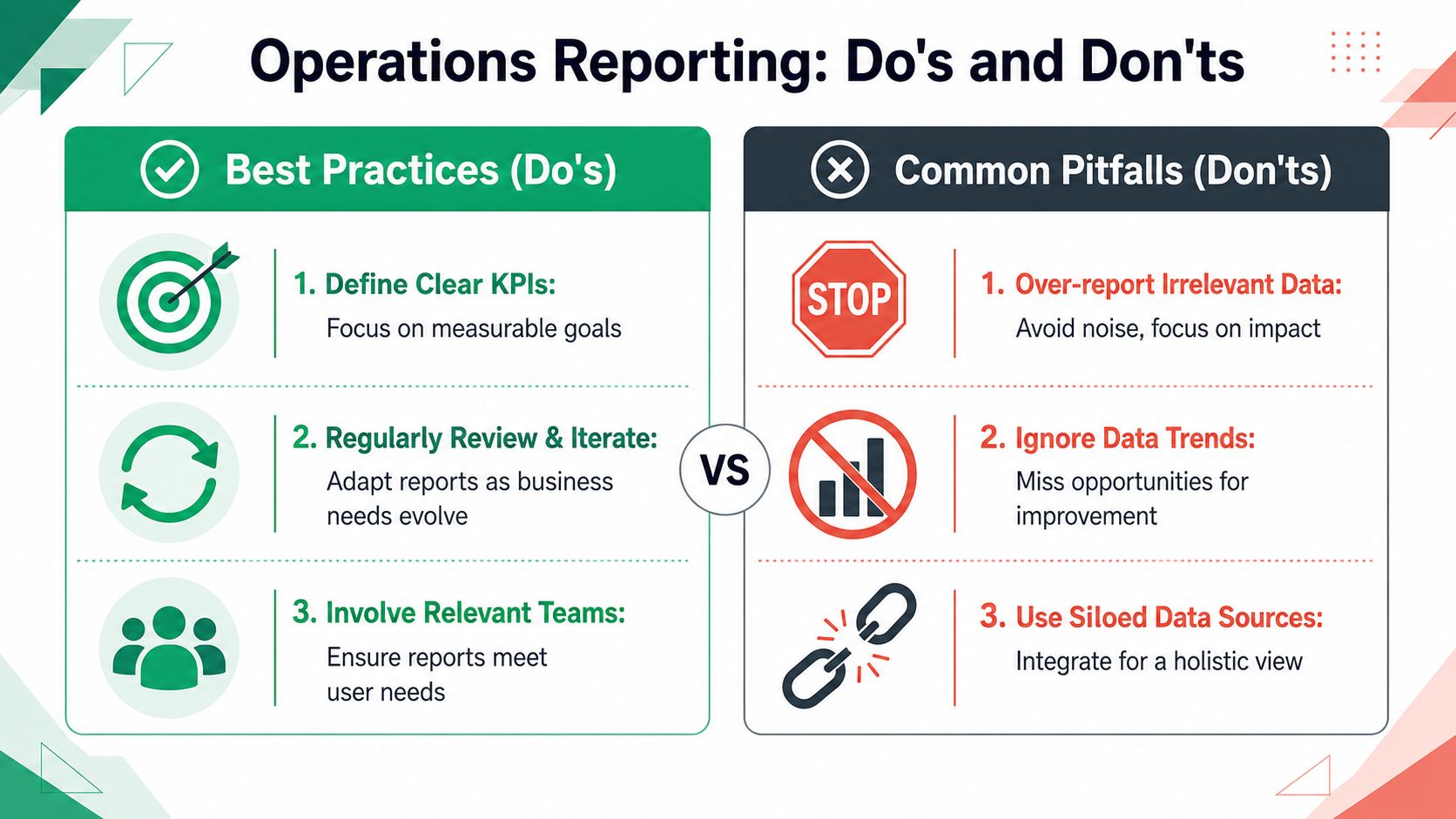 Operations Reporting: Do's and Don'ts

Best Practices (Do's)

1. Define Clear KPIs:
Focus on measurable goals

2. Regularly Review & Iterate:
Adapt reports as business needs evolve

3. Involve Relevant Teams:
Ensure reports meet user needs

VS

Common Pitfalls (Don'ts)

STOP

1. Over-report Irrelevant Data:
Avoid noise, focus on impact

2. Ignore Data Trends:
Miss opportunities for improvement

3. Use Siloed Data Sources:
Integrate for a holistic view